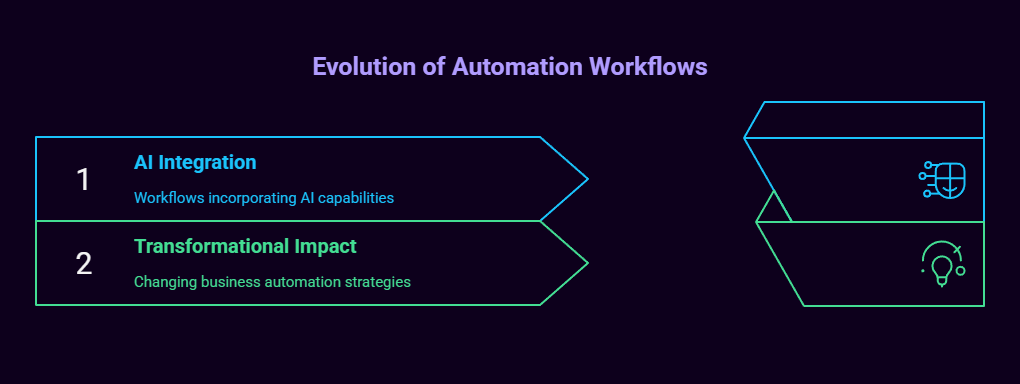 Evolution of Automation Workflows

1

AI Integration

Workflows incorporating AI capabilities

2

Transformational Impact

Changing business automation strategies